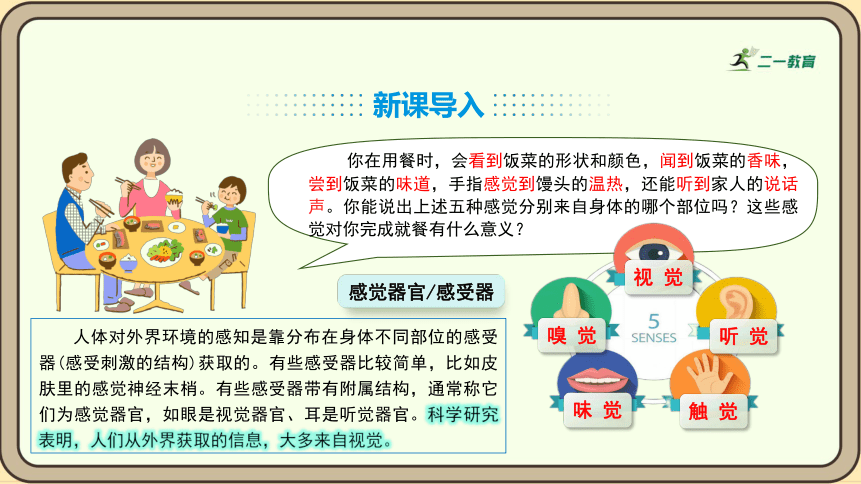 二一教育

新课导入

你在用餐时，会看到饭菜的形状和颜色，闻到饭菜的香味，尝到饭菜的味道，手指感觉到馒头的温热，还能听到家人的说话声。你能说出上述五种感觉分别来自身体的哪个部位吗？这些感觉对你完成就餐有什么意义？

感觉器官/感受器

人体对外界环境的感知是靠分布在身体不同部位的感受器(感受刺激的结构)获取的。有些感受器比较简单，比如皮肤里的感觉神经末梢。有些感受器带有附属结构，通常称它们为感觉器官，如眼是视觉器官、耳是听觉器官。科学研究表明，人们从外界获取的信息，大多来自视觉。

视觉

嗅觉

5 SENSES

听觉

味觉

触觉